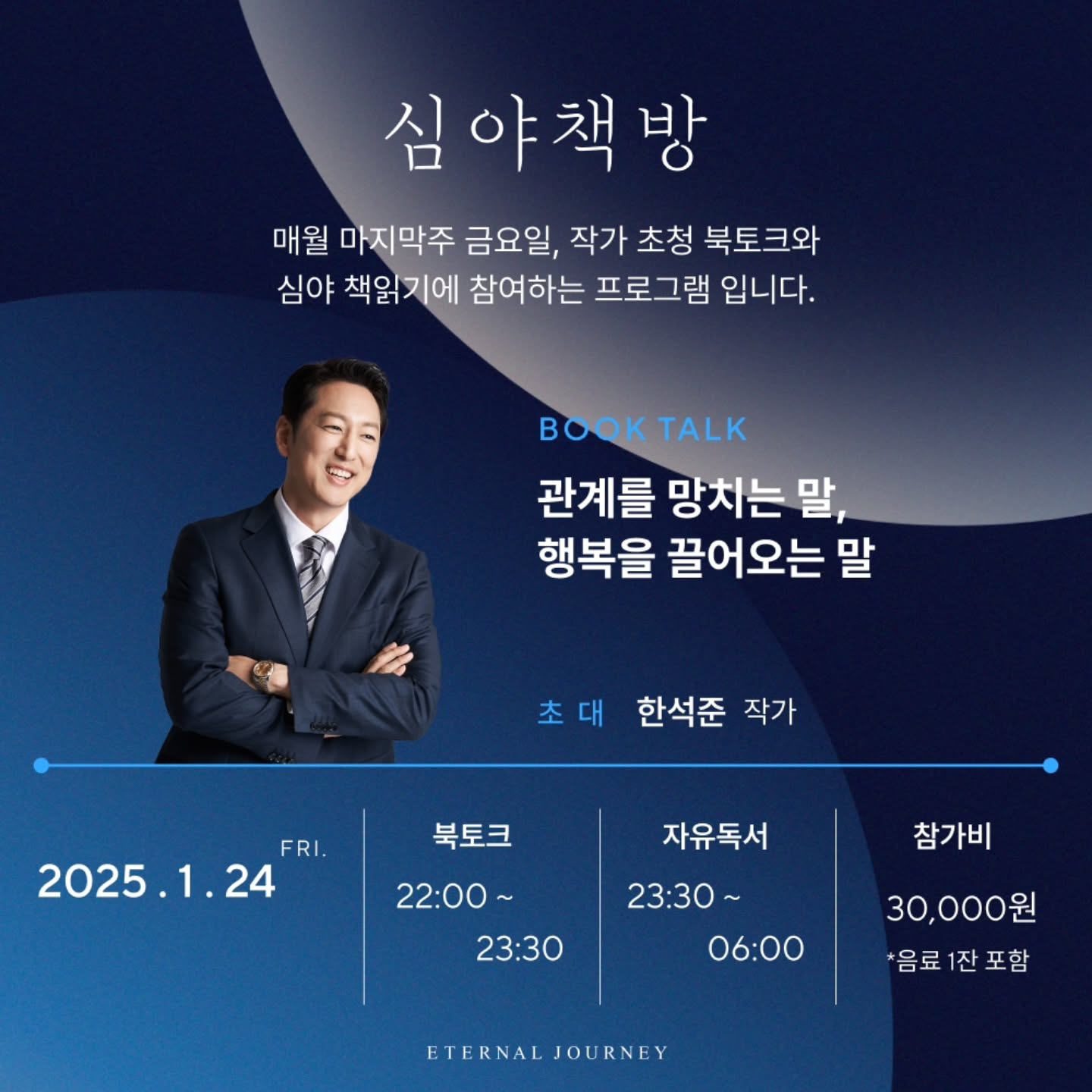 심야책방

매월 마지막주 금요일, 작가 초청 북토크와
심야 책읽기에 참여하는 프로그램 입니다.

BOOK TALK

관계를 망치는 말,
행복을 끌어오는 말

초 대 한석준 작가

2025 . 1 . 24 FRI.

북토크
22:00 ~
23:30

자유독서
23:30 ~
06:00

참가비
30,000원
*음료 1잔 포함

ETERNAL JOURNEY